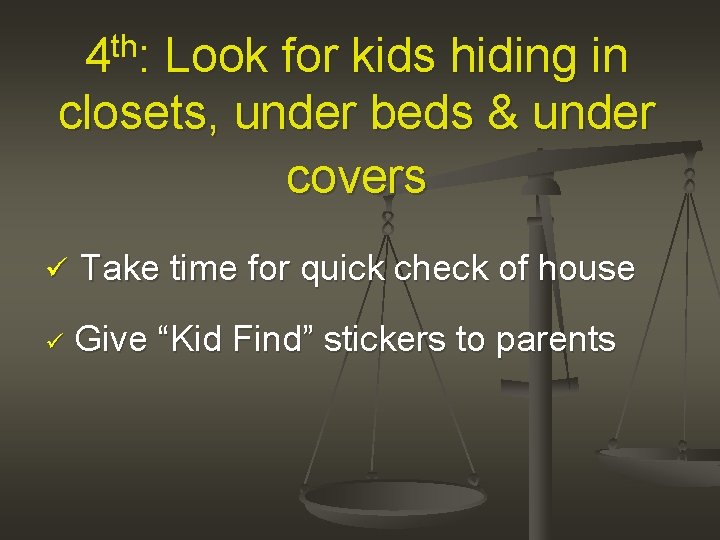 4th: Look for kids hiding in closets, under beds & under covers

✓ Take time for quick check of house

✓ Give “Kid Find” stickers to parents